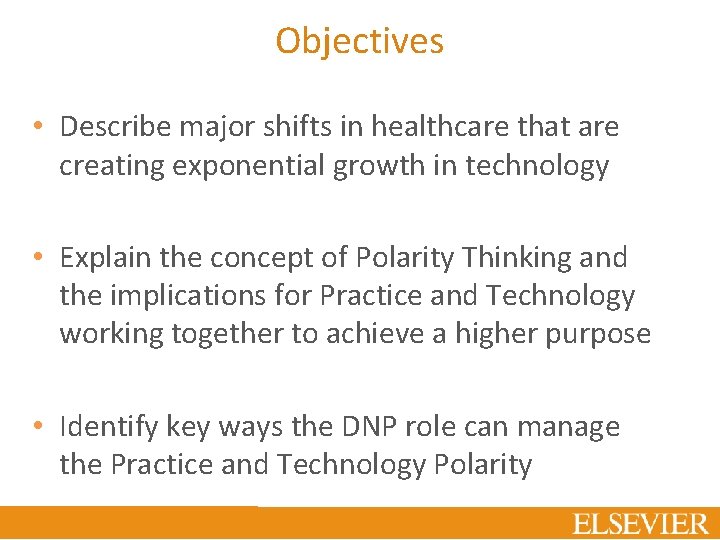 Objectives

• Describe major shifts in healthcare that are creating exponential growth in technology

• Explain the concept of Polarity Thinking and the implications for Practice and Technology working together to achieve a higher purpose

• Identify key ways the DNP role can manage the Practice and Technology Polarity

ELSEVIER